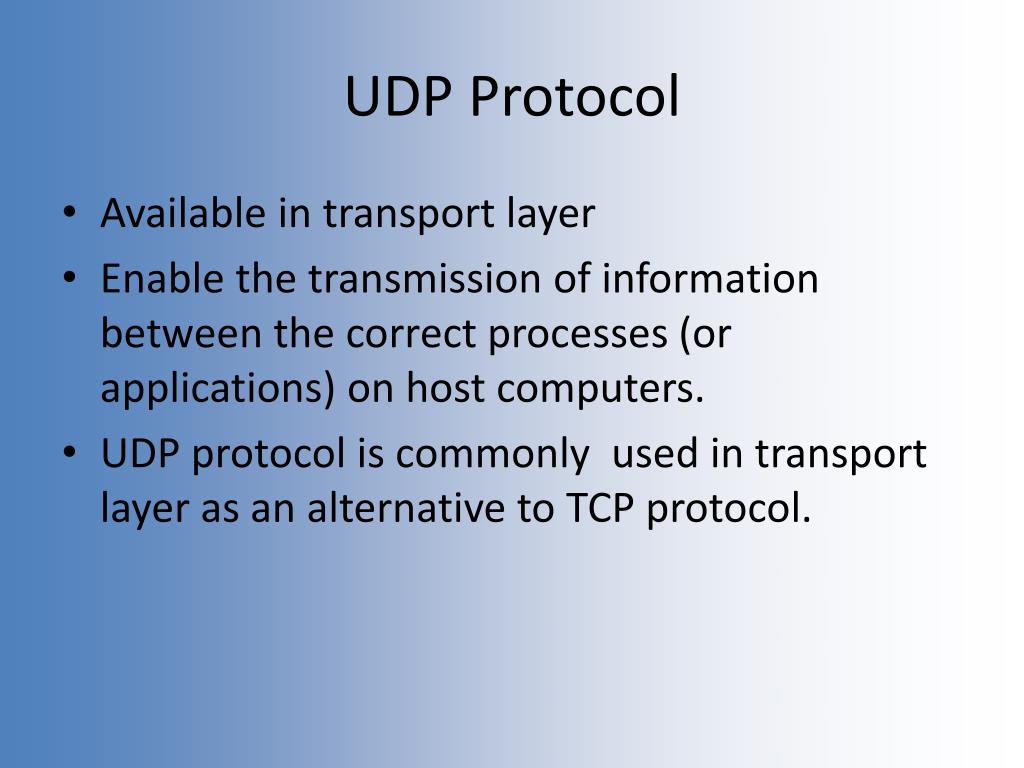 UDP Protocol

• Available in transport layer
• Enable the transmission of information between the correct processes (or applications) on host computers.
• UDP protocol is commonly  used in transport layer as an alternative to TCP protocol.